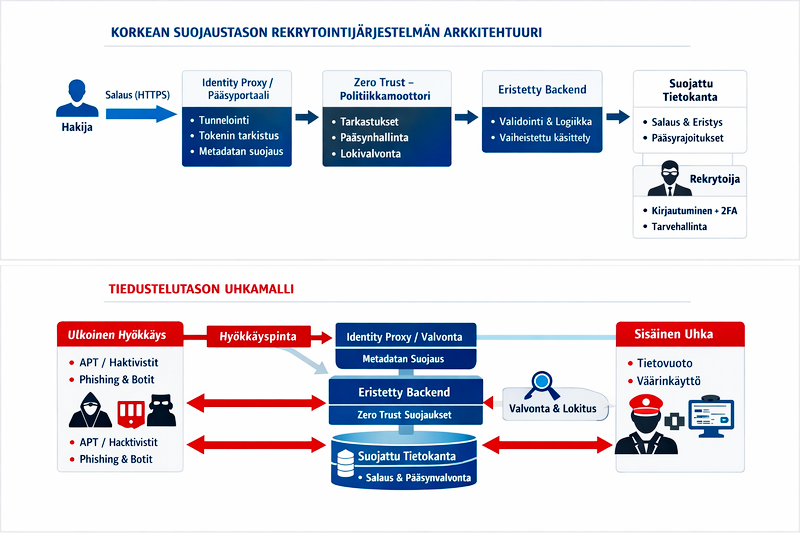 KORKEAN SUOJAUSTASON REKRYTOINTIJÄRJESTELMÄN ARKKITEHTUURI

Hakija

Salaus (HTTPS)

Identity Proxy / Pääsyportaali
• Tunnelointi
• Tokenin tarkistus
• Metadatan suojaus

Zero Trust – Politiikkamoottori
• Tarkastukset
• Pääsynhallinta
• Lokivalvonta

Eristetty Backend
• Validointi & Logiikka
• Vaiheistettu käsittely

Suojattu Tietokanta
• Salaus & Eristys
• Pääsyrajoitukset

Rekrytoija
• Kirjautuminen + 2FA
• Tarvehallinta

TIEDUSTELUTASON UHKAMALLI

Ulkoinen Hyökkäys
• APT / Haktivistit
• Phishing & Botit
• APT / Hacktivistit
• Phishing & Botit

Hyökkäyspinta

Identity Proxy / Valvonta
Metadatan Suojaus
Eristetty Backend
Zero Trust Suojaukset
Suojattu Tietokanta
• Salaus & Pääsynvalvonta

Valvonta & Lokitus

Sisäinen Uhka
• Tietovuoto
• Väärinkäyttö